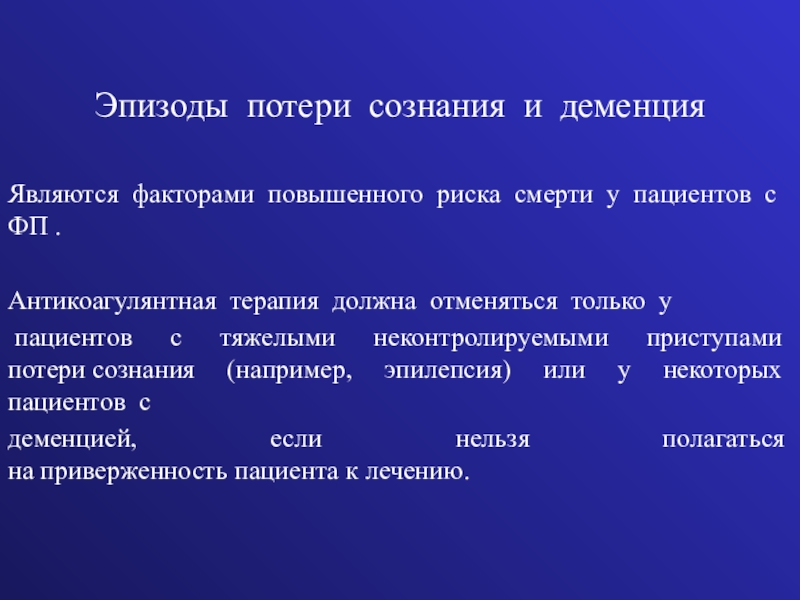 Эпизоды потери сознания и деменция

Являются факторами повышенного риска смерти у пациентов с ФП .

Антикоагулянтная терапия должна отменяться только у
пациентов с тяжелыми неконтролируемыми приступами потери сознания (например, эпилепсия) или у некоторых пациентов с
деменцией, если нельзя полагаться на приверженность пациента к лечению.